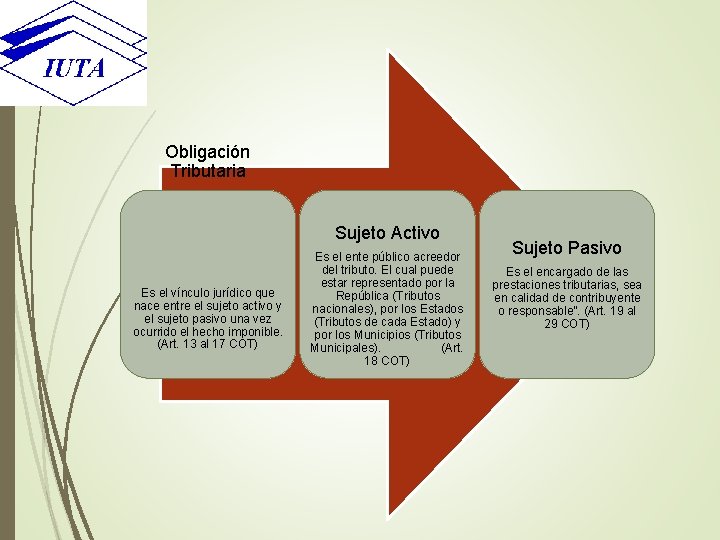 IUTA

Obligación Tributaria

Es el vínculo jurídico que nace entre el sujeto activo y el sujeto pasivo una vez ocurrido el hecho imponible. (Art. 13 al 17 COT)

Sujeto Activo

Es el ente público acreedor del tributo. El cual puede estar representado por la República (Tributos nacionales), por los Estados (Tributos de cada Estado) y por los Municipios (Tributos Municipales). (Art. 18 COT)

Sujeto Pasivo

Es el encargado de las prestaciones tributarias, sea en calidad de contribuyente o responsable". (Art. 19 al 29 COT)